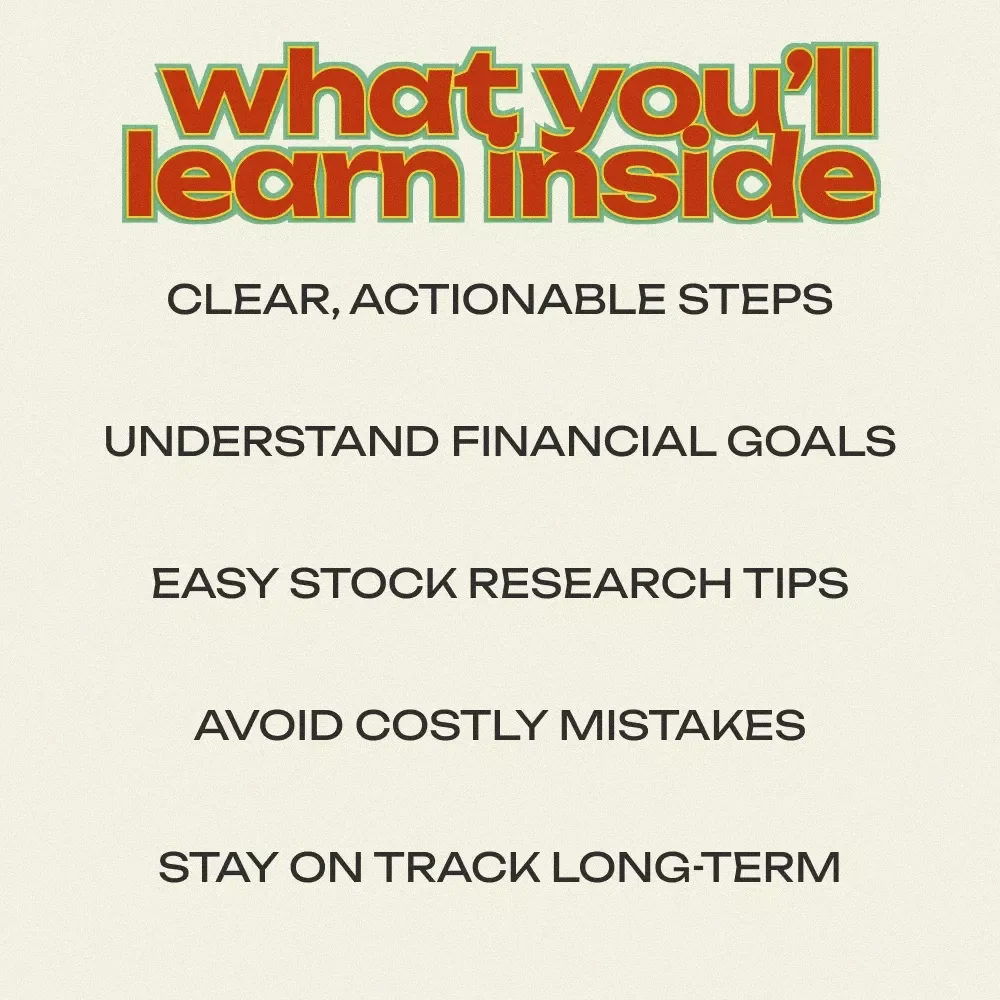 what you'll learn inside

CLEAR, ACTIONABLE STEPS

UNDERSTAND FINANCIAL GOALS

EASY STOCK RESEARCH TIPS

AVOID COSTLY MISTAKES

STAY ON TRACK LONG-TERM